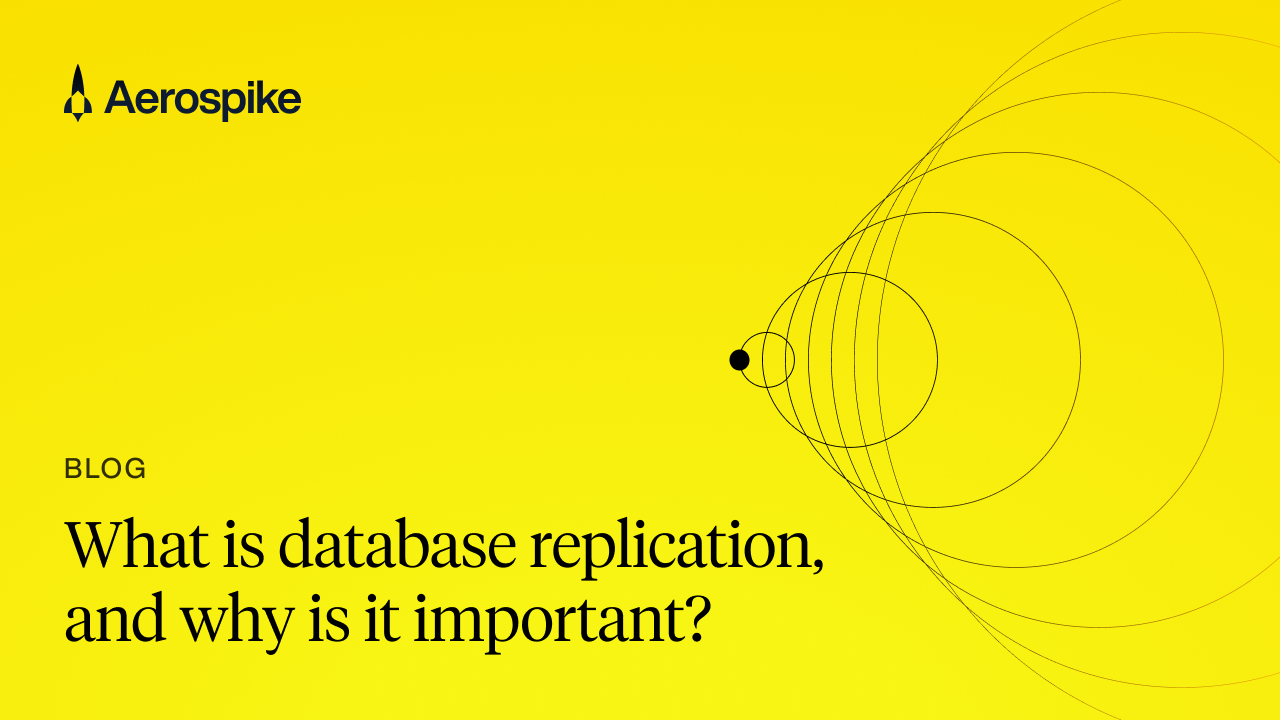 Aerospike

BLOG

What is database replication, and why is it important?